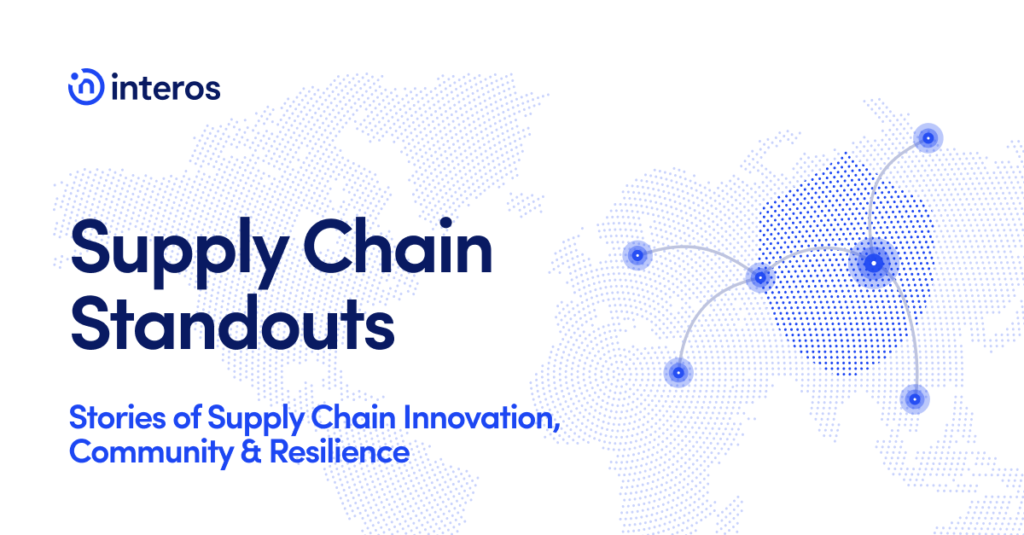 interos

Supply Chain Standouts

Stories of Supply Chain Innovation, Community & Resilience